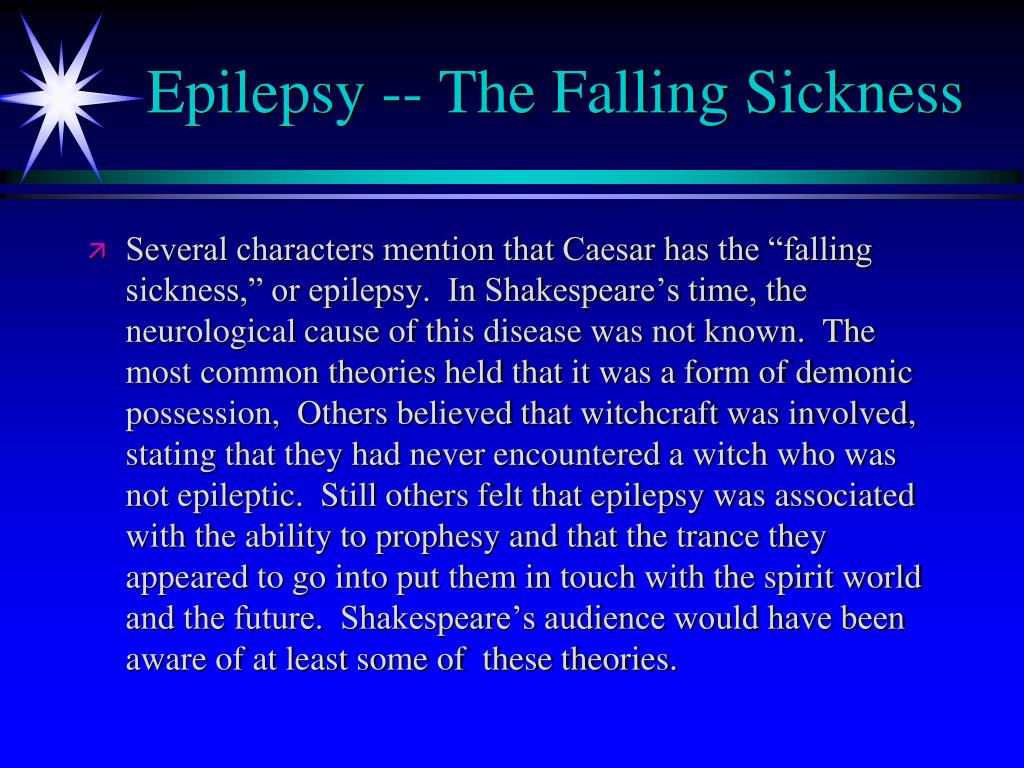 Epilepsy -- The Falling Sickness

Several characters mention that Caesar has the “falling sickness,” or epilepsy. In Shakespeare’s time, the neurological cause of this disease was not known. The most common theories held that it was a form of demonic possession, Others believed that witchcraft was involved, stating that they had never encountered a witch who was not epileptic. Still others felt that epilepsy was associated with the ability to prophesy and that the trance they appeared to go into put them in touch with the spirit world and the future. Shakespeare’s audience would have been aware of at least some of these theories.